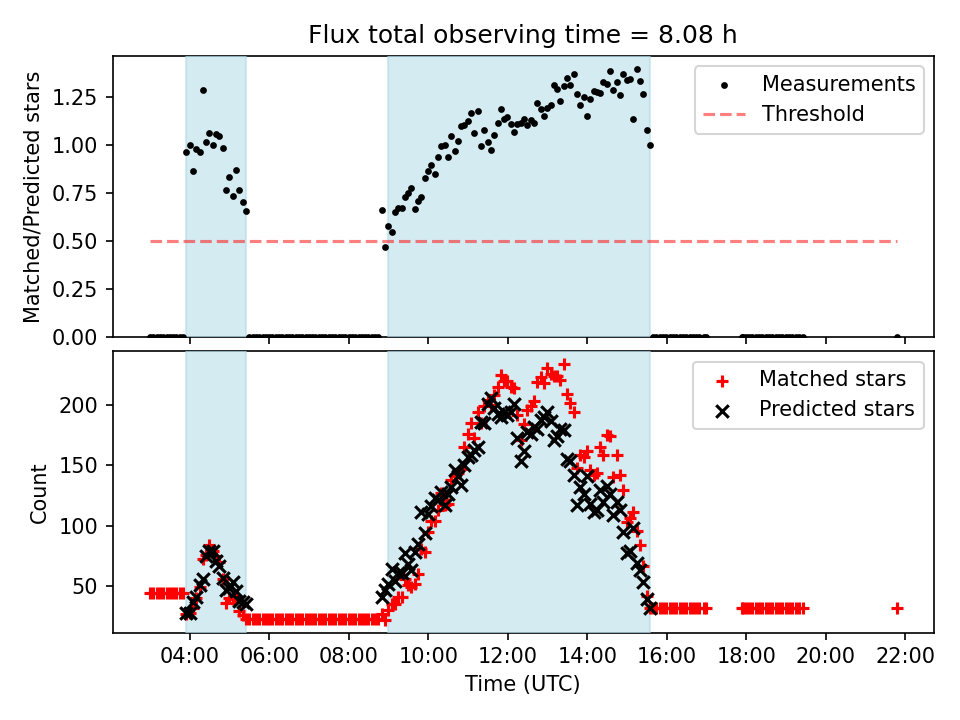 Flux total observing time = 8.08 h

Matched/Predicted stars

1.25
1.00
0.75
0.50
0.25
0.00

Measurements
Threshold

Count

200
150
100
50

Matched stars
Predicted stars

04:00 06:00 08:00 10:00 12:00 14:00 16:00 18:00 20:00 22:00

Time (UTC)